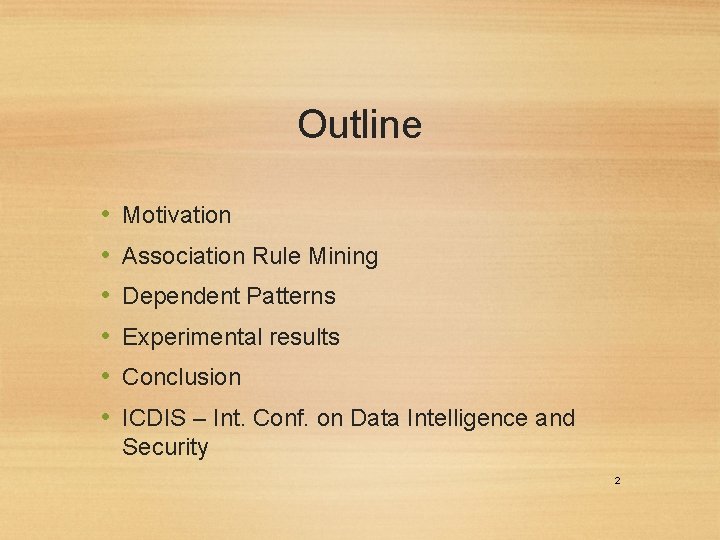 Outline

• Motivation
• Association Rule Mining
• Dependent Patterns
• Experimental results
• Conclusion
• ICDIS – Int. Conf. on Data Intelligence and Security

2